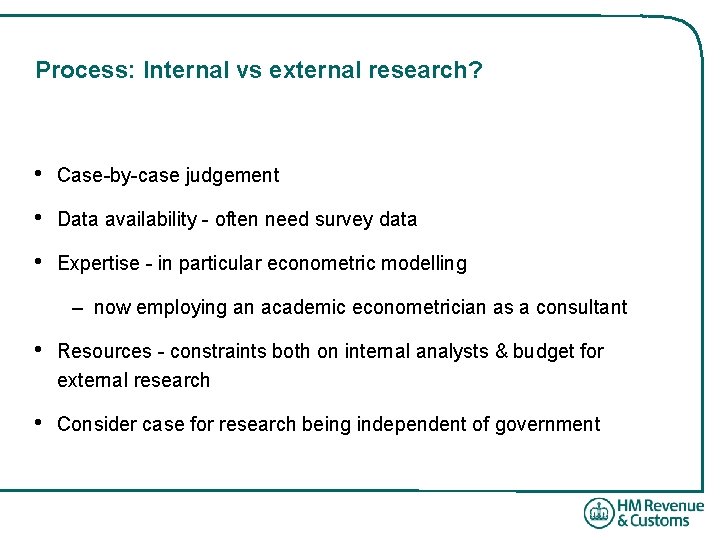 Process: Internal vs external research?

• Case-by-case judgement

• Data availability - often need survey data

• Expertise - in particular econometric modelling

– now employing an academic econometrician as a consultant

• Resources - constraints both on internal analysts & budget for external research

• Consider case for research being independent of government

HM Revenue & Customs